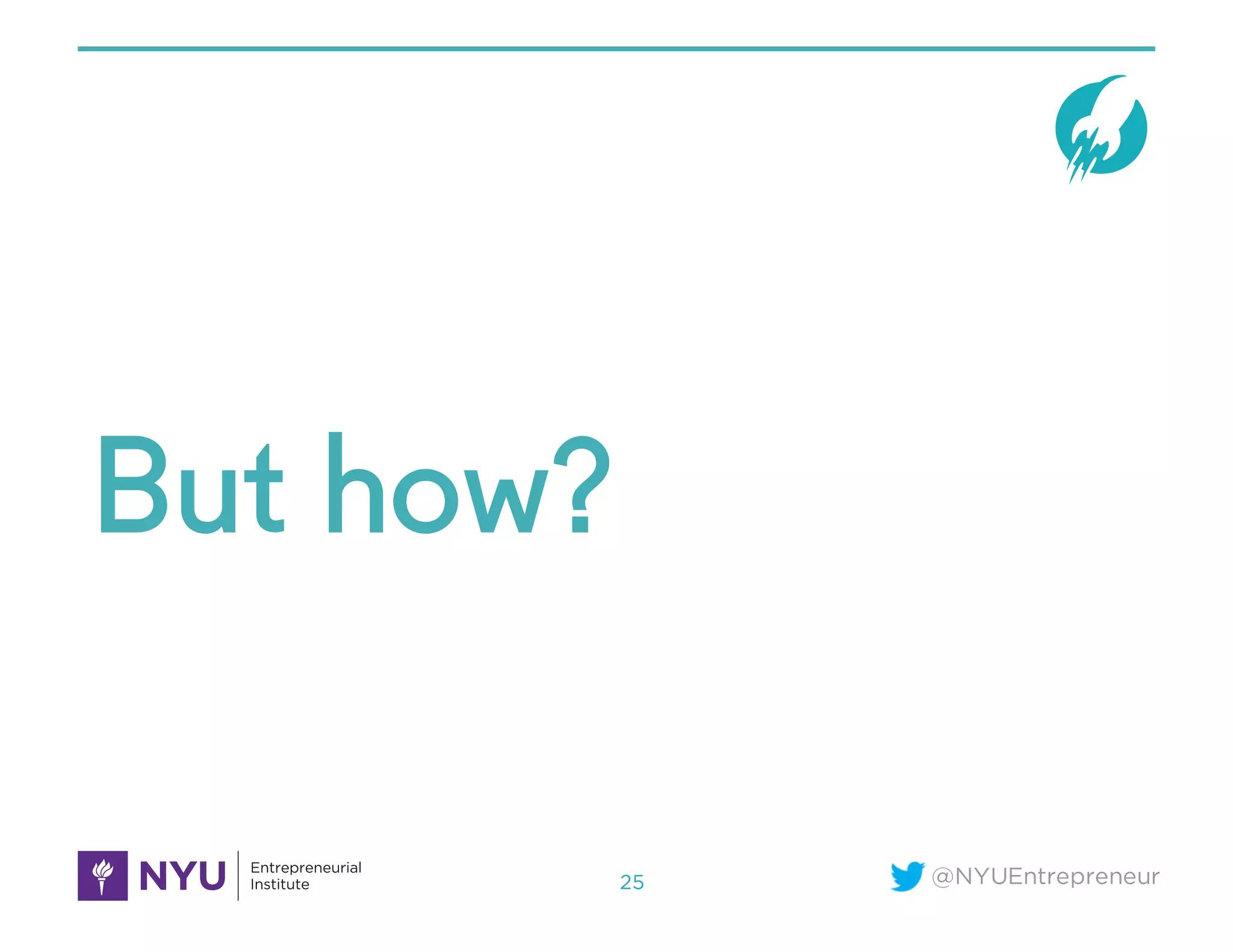 But how?

NYU Entrepreneurial Institute

25

@NYUEntrepreneur